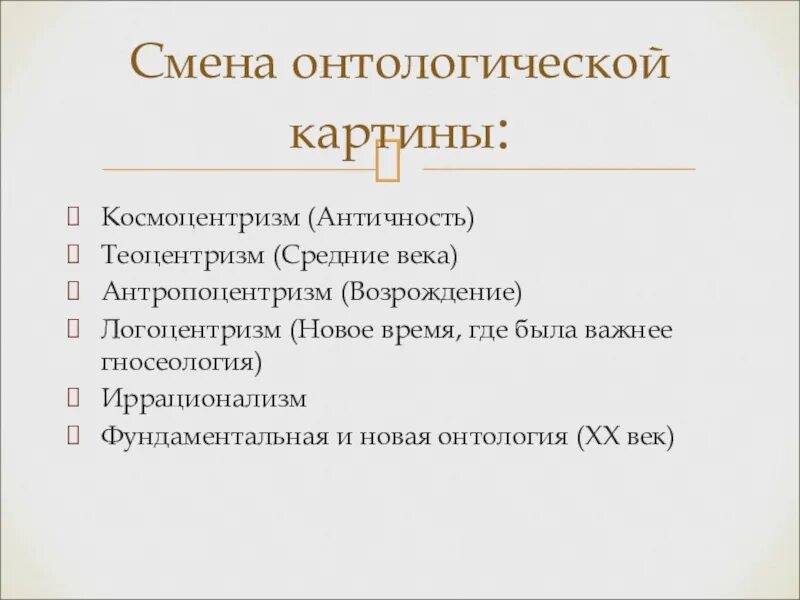 Смена онтологической картины:

Космоцентризм (Античность)
Теоцентризм (Средние века)
Антропоцентризм (Возрождение)
Логоцентризм (Новое время, где была важнее гносеология)
Иррационализм
Фундаментальная и новая онтология (XX век)